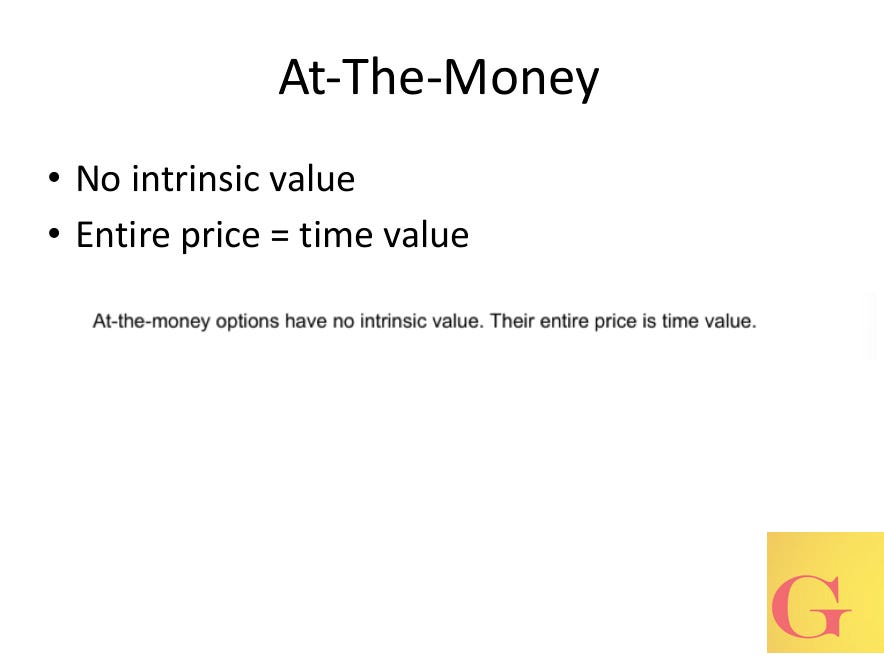 At-The-Money

• No intrinsic value
• Entire price = time value

At-the-money options have no intrinsic value. Their entire price is time value.

G